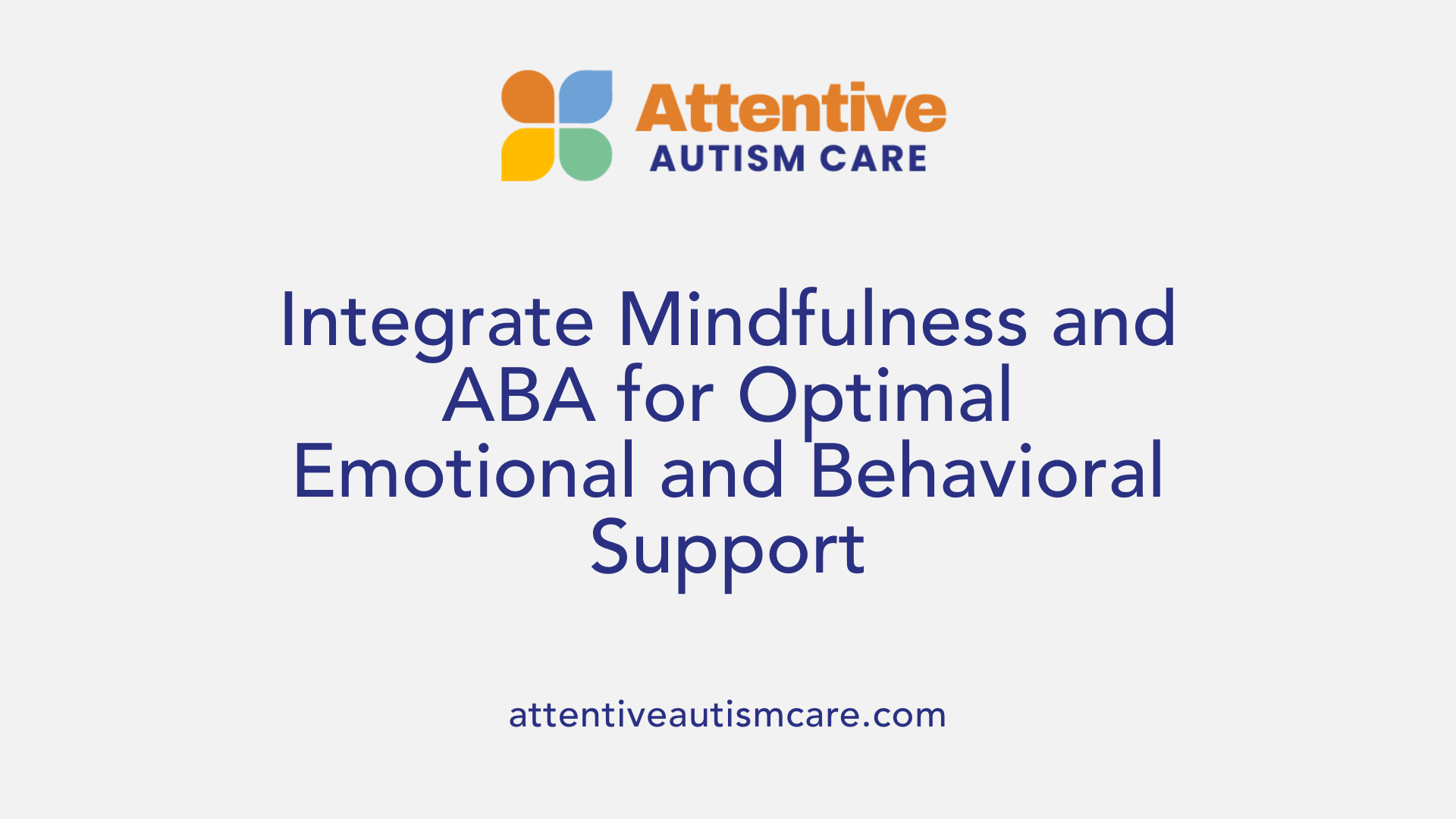 Attentive
AUTISM CARE

Integrate Mindfulness and ABA for Optimal Emotional and Behavioral Support

attentiveautismcare.com